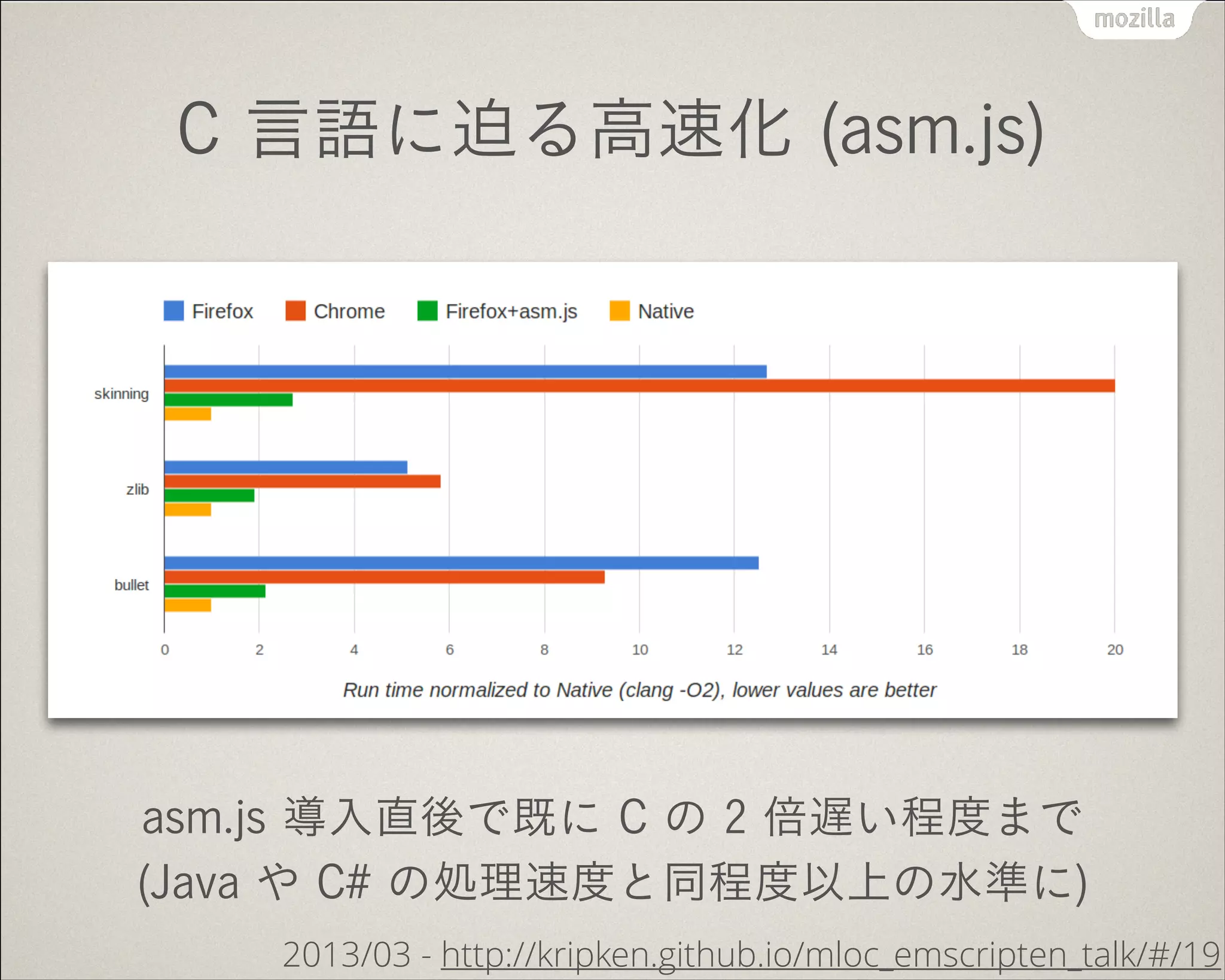 mozilla

C 言語に迫る高速化 (asm.js)

Firefox Chrome Firefox+asm.js Native

skinning

zlib

bullet

0 2 4 6 8 10 12 14 16 18 20

Run time normalized to Native (clang -O2), lower values are better

asm.js 導入直後で既に C の 2 倍遅い程度まで
(Java や C# の処理速度と同程度以上の水準に)

2013/03 - http://kripken.github.io/mloc_emscripten_talk/#/19